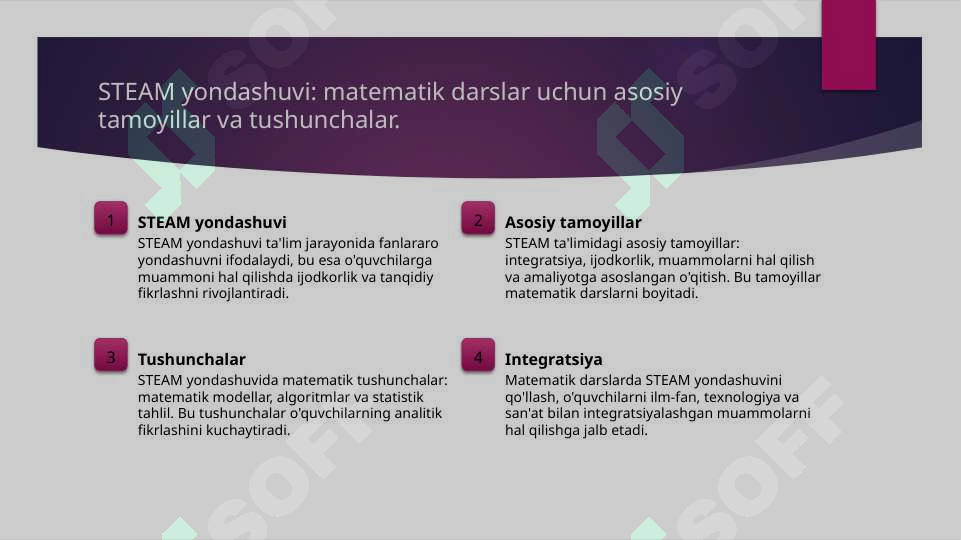 STEAM yondashuvi: matematik darslar uchun asosiy tamoyillar va tushunchalar.

1

STEAM yondashuvi

STEAM yondashuvi ta'lim jarayonida fanlararo yondashuvni ifodalaydi, bu esa o'quvchilarga muammoni hal qilishda ijodkorlik va tanqidiy fikrlashni rivojlantiradi.

2

Asosiy tamoyillar

STEAM ta'limidagi asosiy tamoyillar: integratsiya, ijodkorlik, muammolarni hal qilish va amaliyotga asoslangan o'qitish. Bu tamoyillar matematik darslarni boyitadi.

3

Tushunchalar

STEAM yondashuvida matematik tushunchalar: matematik modellar, algoritmlar va statistik tahlil. Bu tushunchalar o'quvchilarning analitik fikrlashini kuchaytiradi.

4

Integratsiya

Matematik darslarda STEAM yondashuvini qo'llash, o'quvchilarni ilm-fan, texnologiya va san'at bilan integratsiyalashgan muammolarni hal qilishga jalb etadi.

SOFF SOFF SOFF SOFF